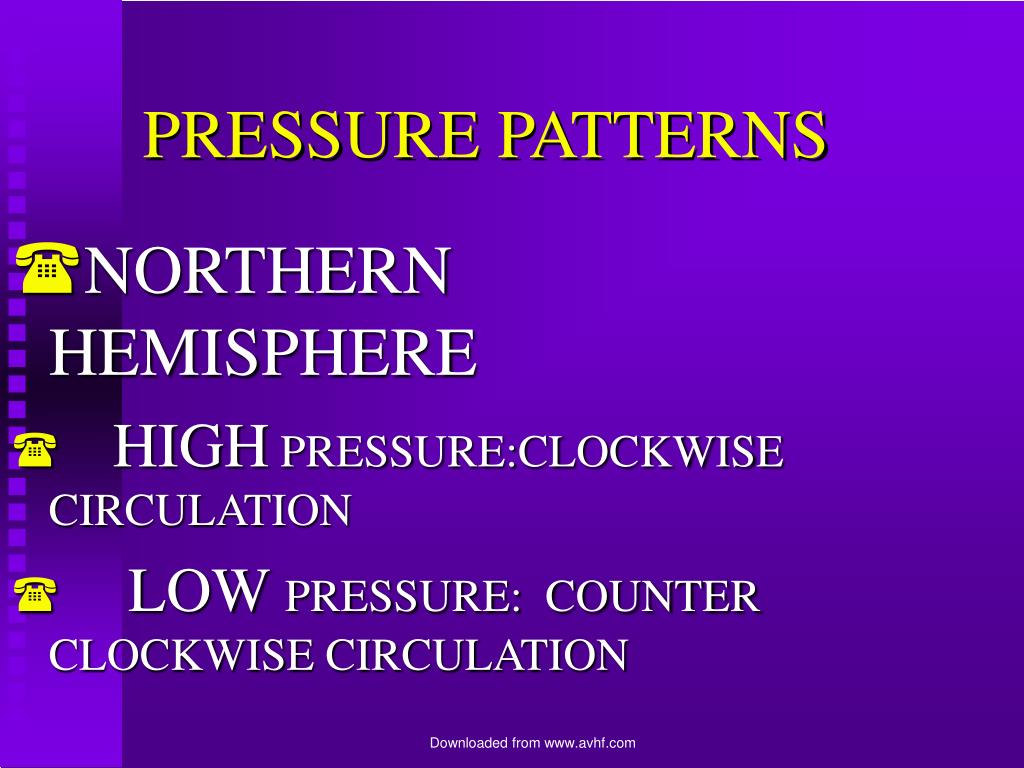 PRESSURE PATTERNS

NORTHERN HEMISPHERE

HIGH PRESSURE:CLOCKWISE CIRCULATION

LOW PRESSURE:  COUNTER CLOCKWISE CIRCULATION

Downloaded from www.avhf.com